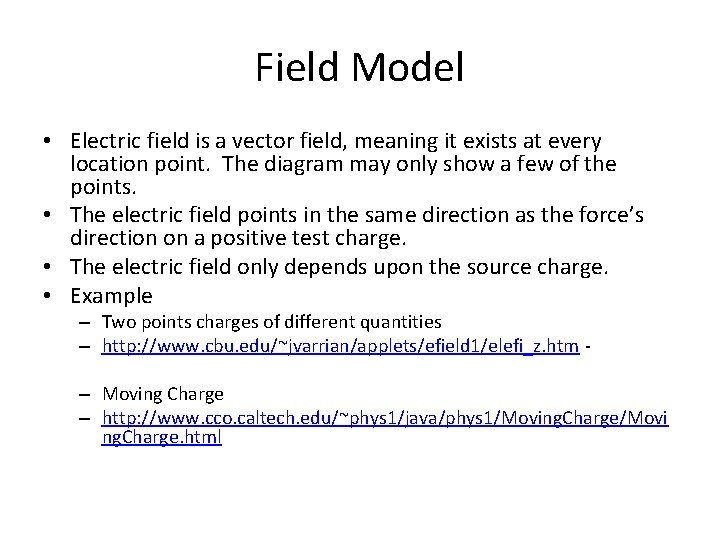 Field Model

• Electric field is a vector field, meaning it exists at every location point. The diagram may only show a few of the points.
• The electric field points in the same direction as the force's direction on a positive test charge.
• The electric field only depends upon the source charge.
• Example
– Two points charges of different quantities
– http://www.cbu.edu/~jvarrian/applets/efield1/elefi_z.htm -

– Moving Charge
– http://www.cco.caltech.edu/~phys1/java/phys1/MovingCharge/MovingCharge.html